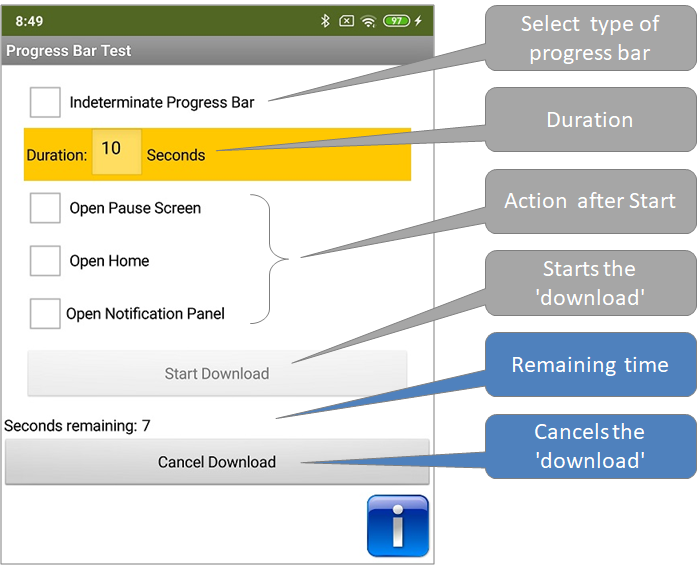 8:49
97

Progress Bar Test

Indeterminate Progress Bar

Duration: 10 Seconds

Open Pause Screen

Open Home

Open Notification Panel

Start Download

Seconds remaining: 7

Cancel Download

i

Select type of progress bar

Duration

Action after Start

Starts the 'download'

Remaining time

Cancels the 'download'